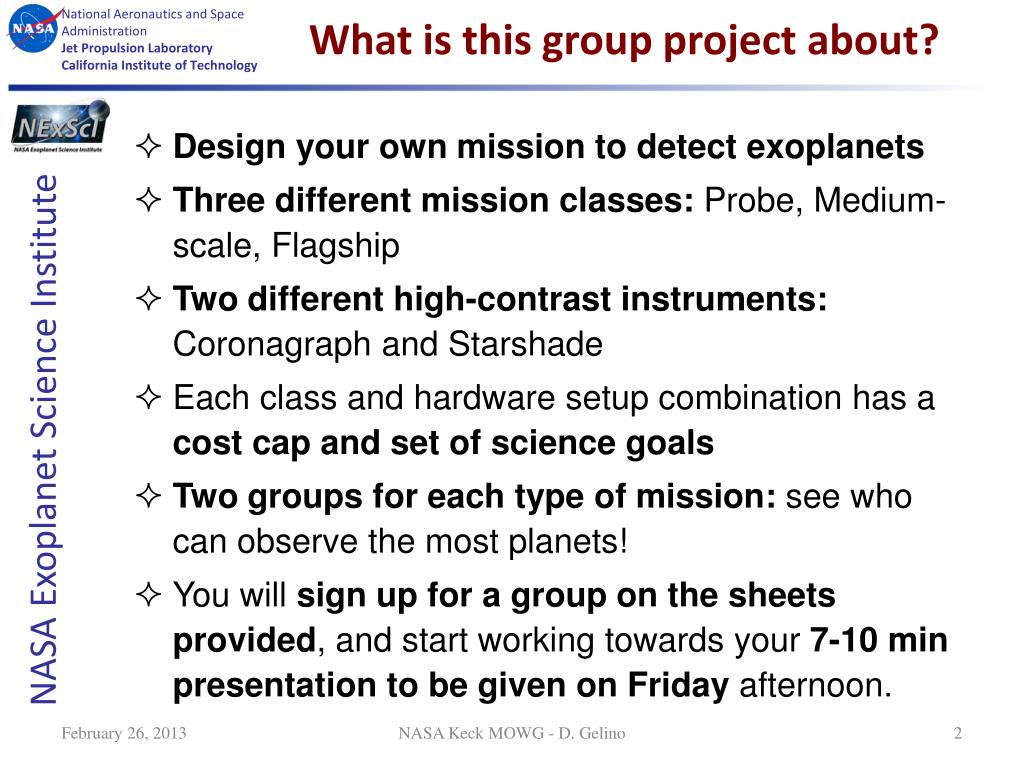 NASA

National Aeronautics and Space Administration
Jet Propulsion Laboratory
California Institute of Technology

What is this group project about?

NExScI
NASA Exoplanet Science Institute

NASA Exoplanet Science Institute

✧ Design your own mission to detect exoplanets

✧ Three different mission classes: Probe, Medium-scale, Flagship

✧ Two different high-contrast instruments: Coronagraph and Starshade

✧ Each class and hardware setup combination has a cost cap and set of science goals

✧ Two groups for each type of mission: see who can observe the most planets!

✧ You will sign up for a group on the sheets provided, and start working towards your 7-10 min presentation to be given on Friday afternoon.

February 26, 2013

NASA Keck MOWG - D. Gelino

2